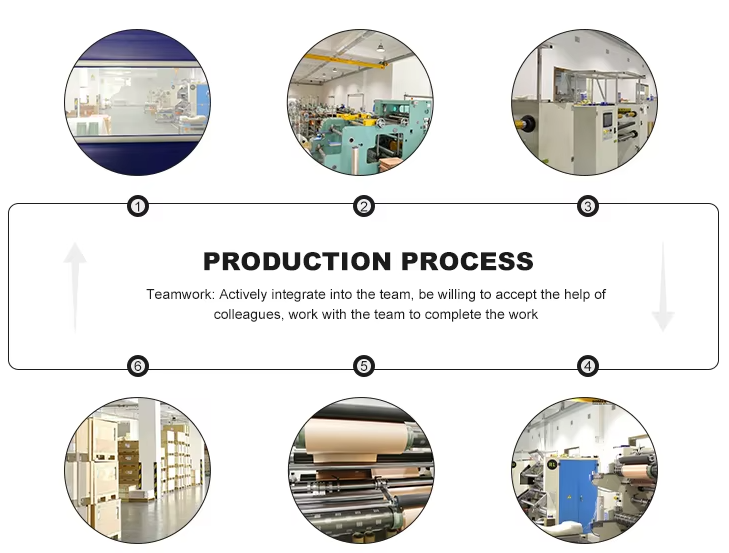 1 2 3

PRODUCTION PROCESS

Teamwork: Actively integrate into the team, be willing to accept the help of colleagues, work with the team to complete the work

6 5 4